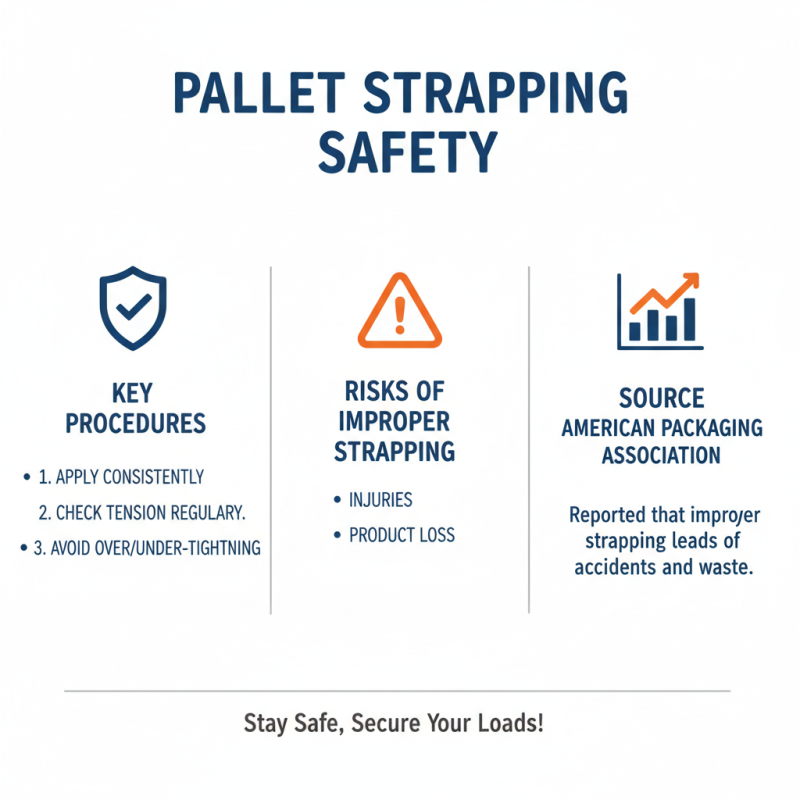 PALLET STRAPPING SAFETY

KEY PROCEDURES

• 1. APPLY CONSISTENTLY
2. CHECK TENSION REGULARY.
• 3. AVOID OVER/UNDER-TIGHTNING

RISKS OF IMPROPER STRAPPING

• INJURIES
• PRODUCT LOSS

SOURCE
AMERICAN PACKAGING ASSOCIATION

Reported that improper strapping leads of accidents and waste.

Stay Safe, Secure Your Loads!